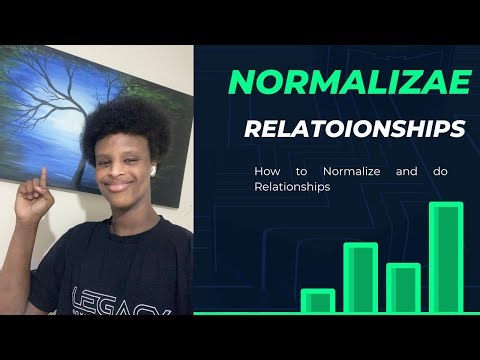 NORMALIZAE

RELATOIONSHIPS

How to Normalize and do Relationships

LEGACY